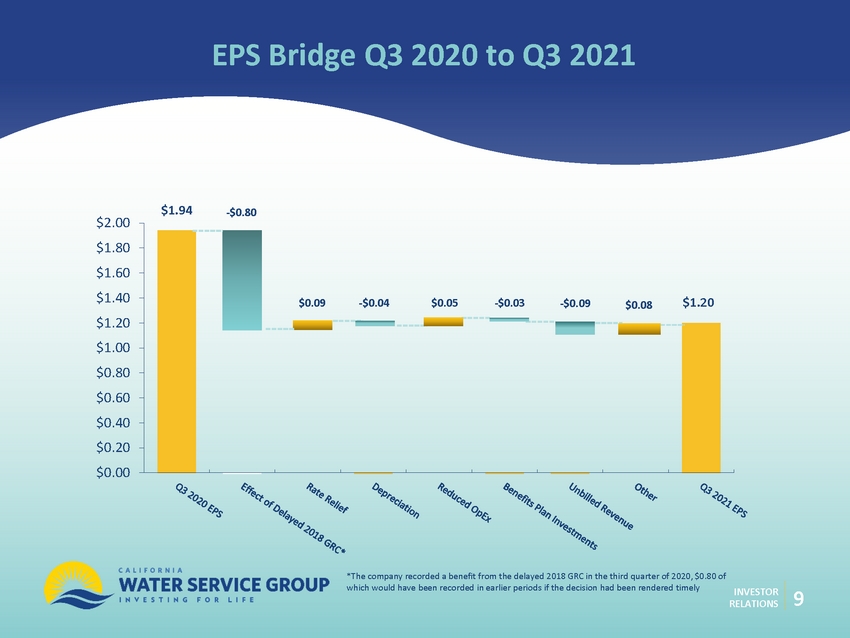 EPS Bridge Q3 2020 to Q3 2021

$1.94
-$0.80
$0.09
-$0.04
$0.05
-$0.03
-$0.09
$0.08
$1.20

$2.00
$1.80
$1.60
$1.40
$1.20
$1.00
$0.80
$0.60
$0.40
$0.20
$0.00

Q3 2020 EPS
Effect of Delayed 2018 GRC*
Rate Relief
Depreciation
Reduced OpEx
Benefits Plan Investments
Unbilled Revenue
Other
Q3 2021 EPS

CALIFORNIA
WATER SERVICE GROUP
INVESTING FOR LIFE

*The company recorded a benefit from the delayed 2018 GRC in the third quarter of 2020, $0.80 of which would have been recorded in earlier periods if the decision had been rendered timely

INVESTOR RELATIONS
9